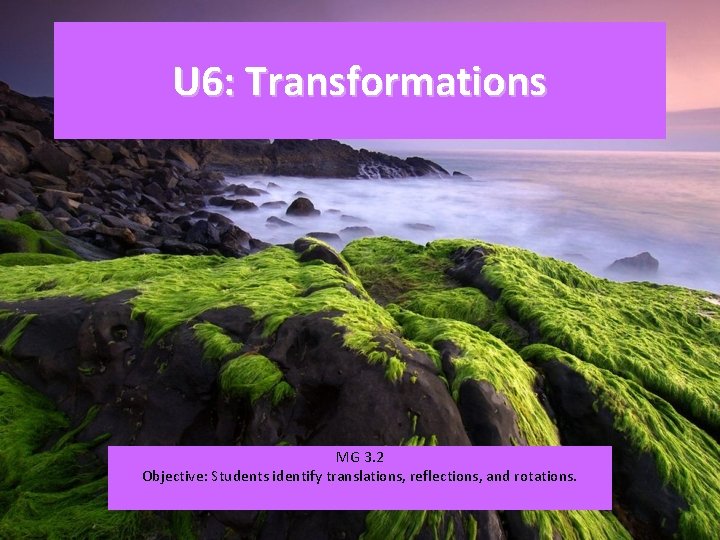 U6: Transformations

MG 3.2
Objective: Students identify translations, reflections, and rotations.